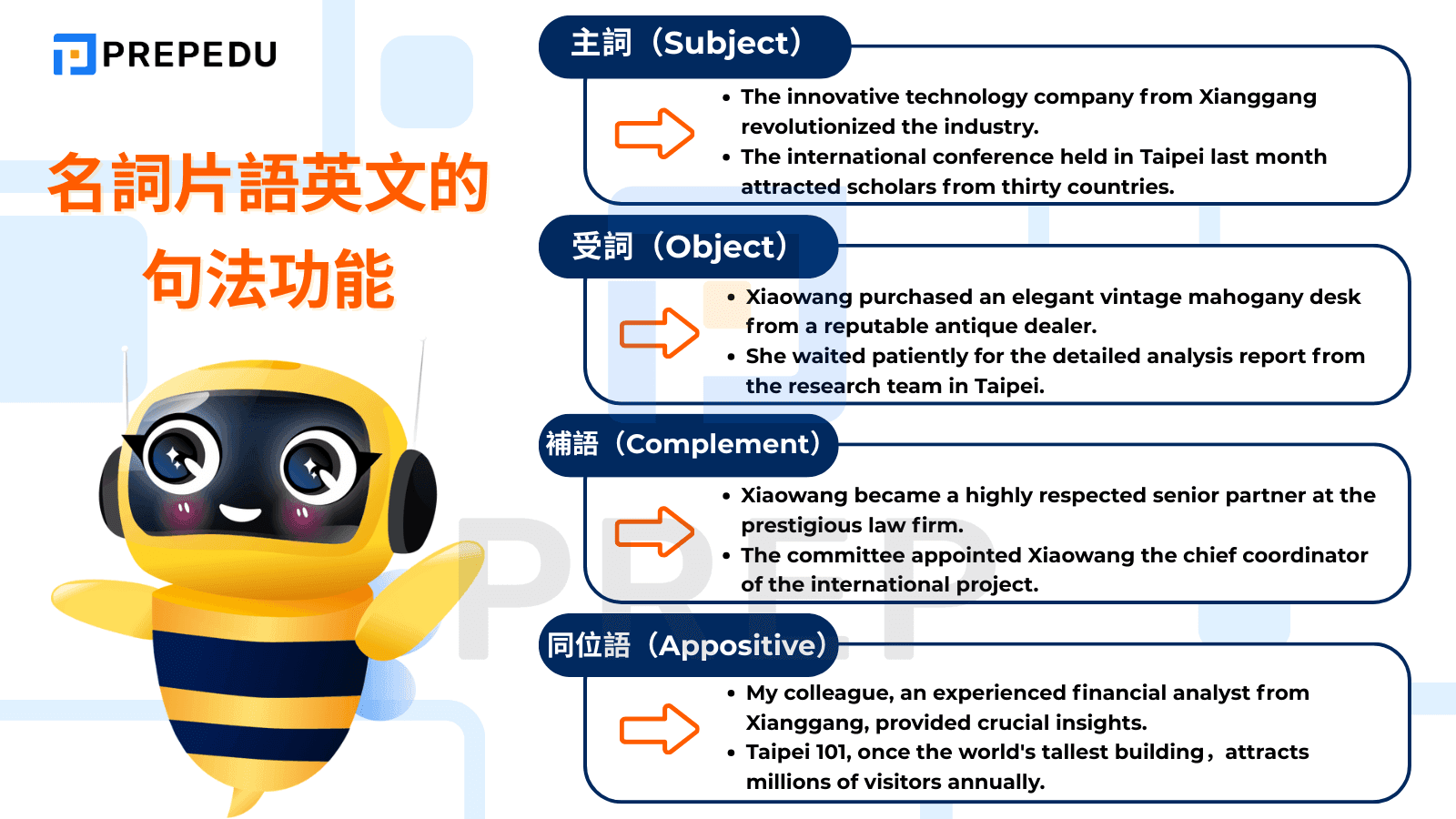 PREPEDU

名詞片語英文的句法功能

主詞（Subject）

• The innovative technology company from Xianggang revolutionized the industry.
• The international conference held in Taipei last month attracted scholars from thirty countries.

受詞（Object）

• Xiaowang purchased an elegant vintage mahogany desk from a reputable antique dealer.
• She waited patiently for the detailed analysis report from the research team in Taipei.

補語（Complement）

• Xiaowang became a highly respected senior partner at the prestigious law firm.
• The committee appointed Xiaowang the chief coordinator of the international project.

同位語（Appositive）

• My colleague, an experienced financial analyst from Xianggang, provided crucial insights.
• Taipei 101, once the world's tallest building，attracts millions of visitors annually.

PREP